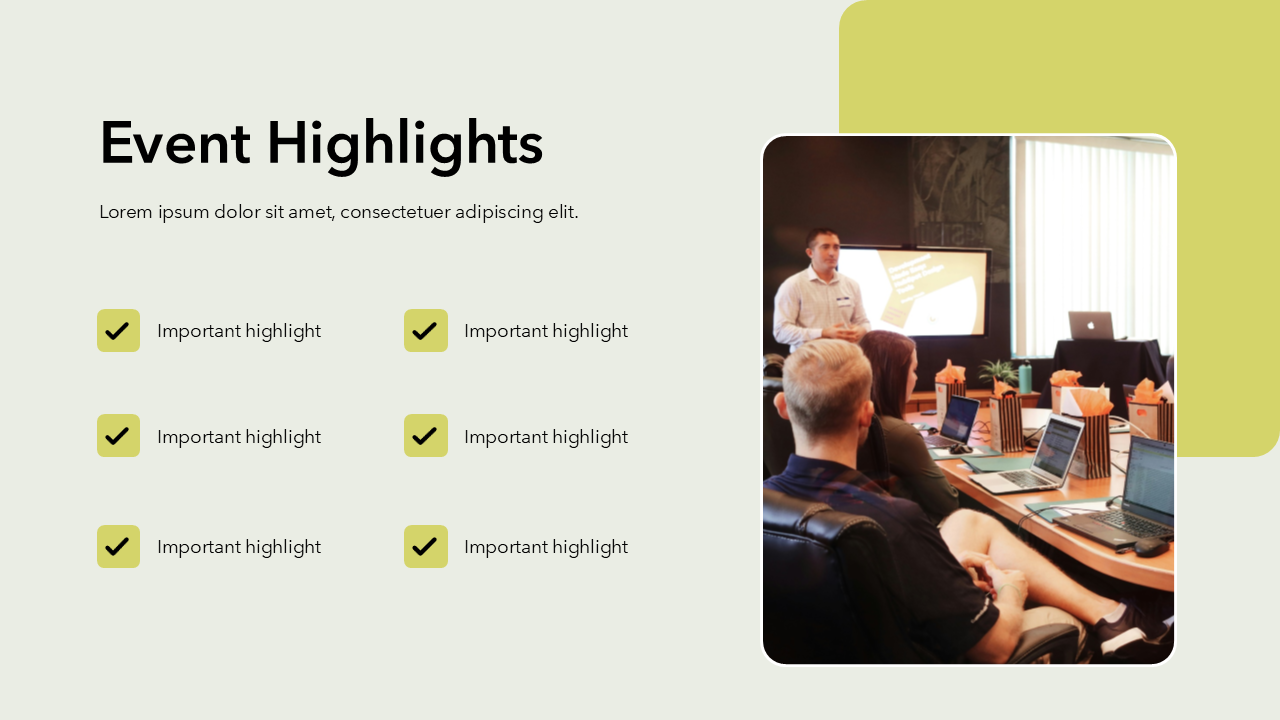 Event Highlights

Lorem ipsum dolor sit amet, consectetuer adipiscing elit.

Important highlight

Important highlight

Important highlight

Important highlight

Important highlight

Important highlight